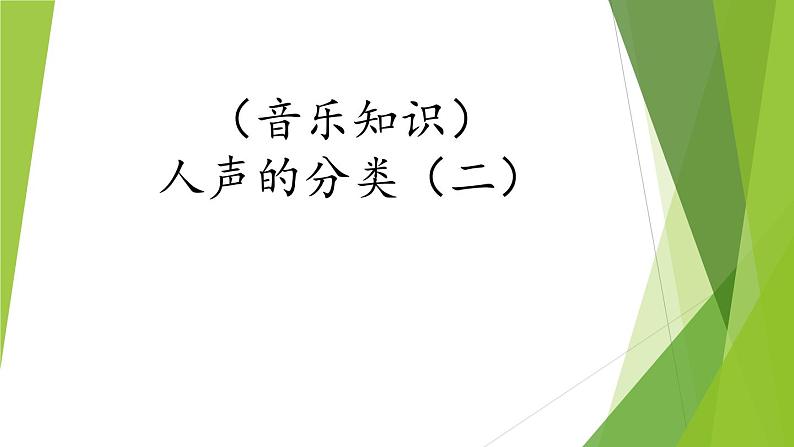 （音乐知识）
人声的分类（二）